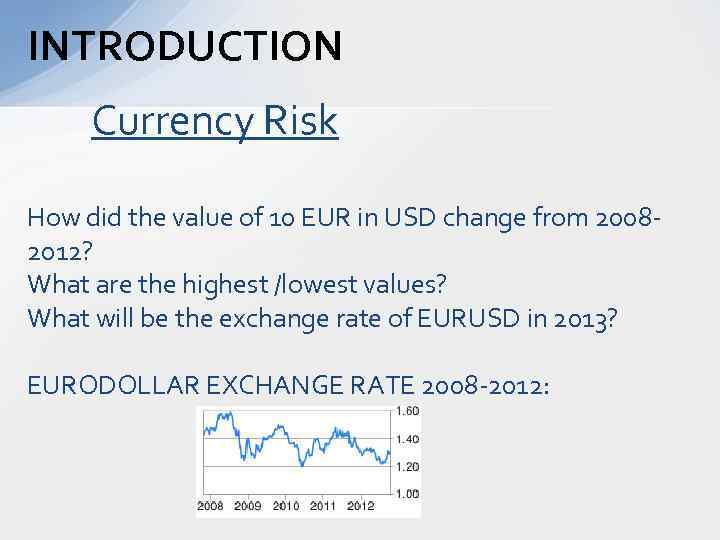 INTRODUCTION

Currency Risk

How did the value of 10 EUR in USD change from 2008-2012?
What are the highest /lowest values?
What will be the exchange rate of EURUSD in 2013?

EURODOLLAR EXCHANGE RATE 2008-2012:

1.60
1.40
1.20
1.00
2008 2009 2010 2011 2012